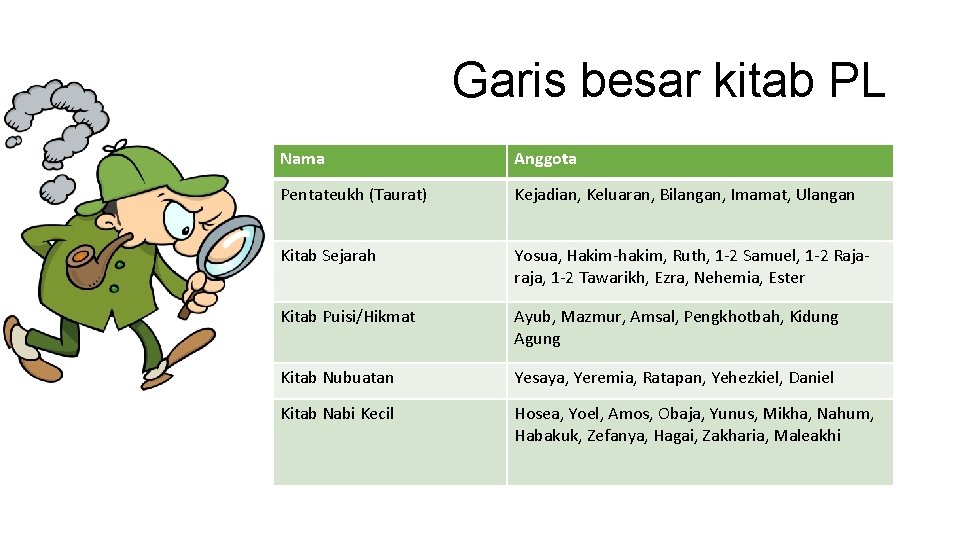 Garis besar kitab PL

| Nama | Anggota |
|---|---|
| Pentateukh (Taurat) | Kejadian, Keluaran, Bilangan, Imamat, Ulangan |
| Kitab Sejarah | Yosua, Hakim-hakim, Ruth, 1-2 Samuel, 1-2 Raja-raja, 1-2 Tawarikh, Ezra, Nehemia, Ester |
| Kitab Puisi/Hikmat | Ayub, Mazmur, Amsal, Pengkhotbah, Kidung Agung |
| Kitab Nubuatan | Yesaya, Yeremia, Ratapan, Yehezkiel, Daniel |
| Kitab Nabi Kecil | Hosea, Yoel, Amos, Obaja, Yunus, Mikha, Nahum, Habakuk, Zefanya, Hagai, Zakharia, Maleakhi |